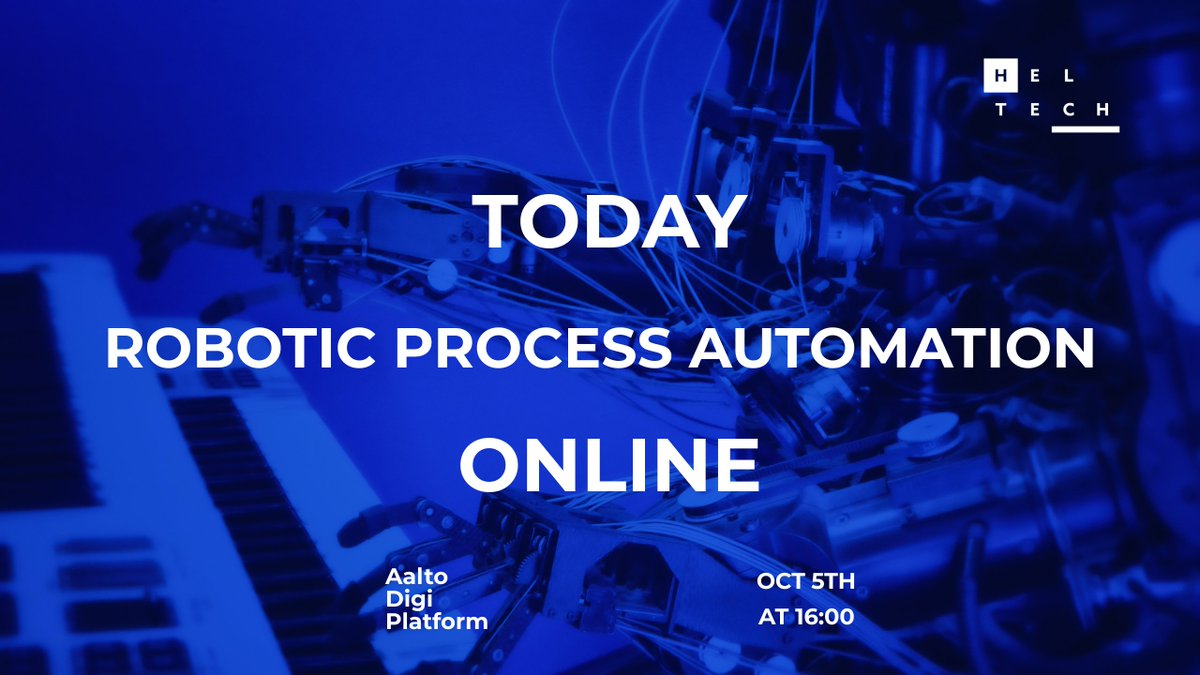 HEL
TECH

TODAY

ROBOTIC PROCESS AUTOMATION

ONLINE

Aalto
Digi
Platform

OCT 5TH
AT 16:00